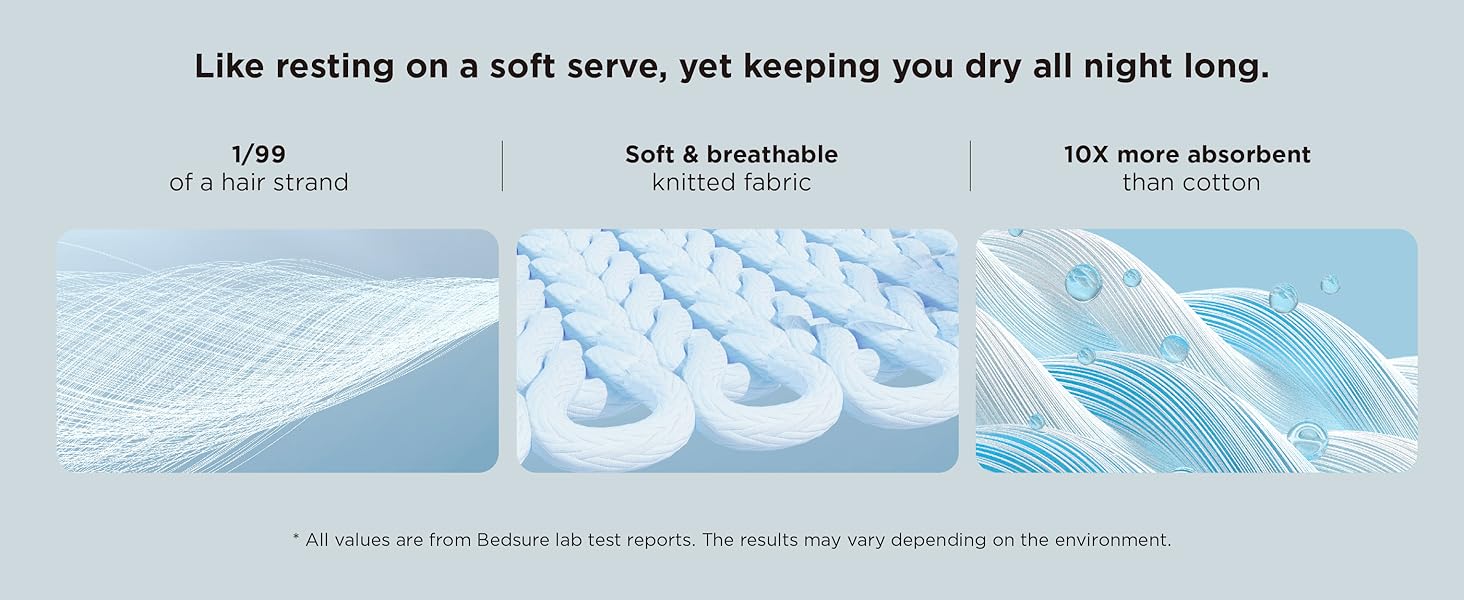 Like resting on a soft serve, yet keeping you dry all night long.

1/99
of a hair strand

Soft & breathable
knitted fabric

10X more absorbent
than cotton

* All values are from Bedsure lab test reports. The results may vary depending on the environment.